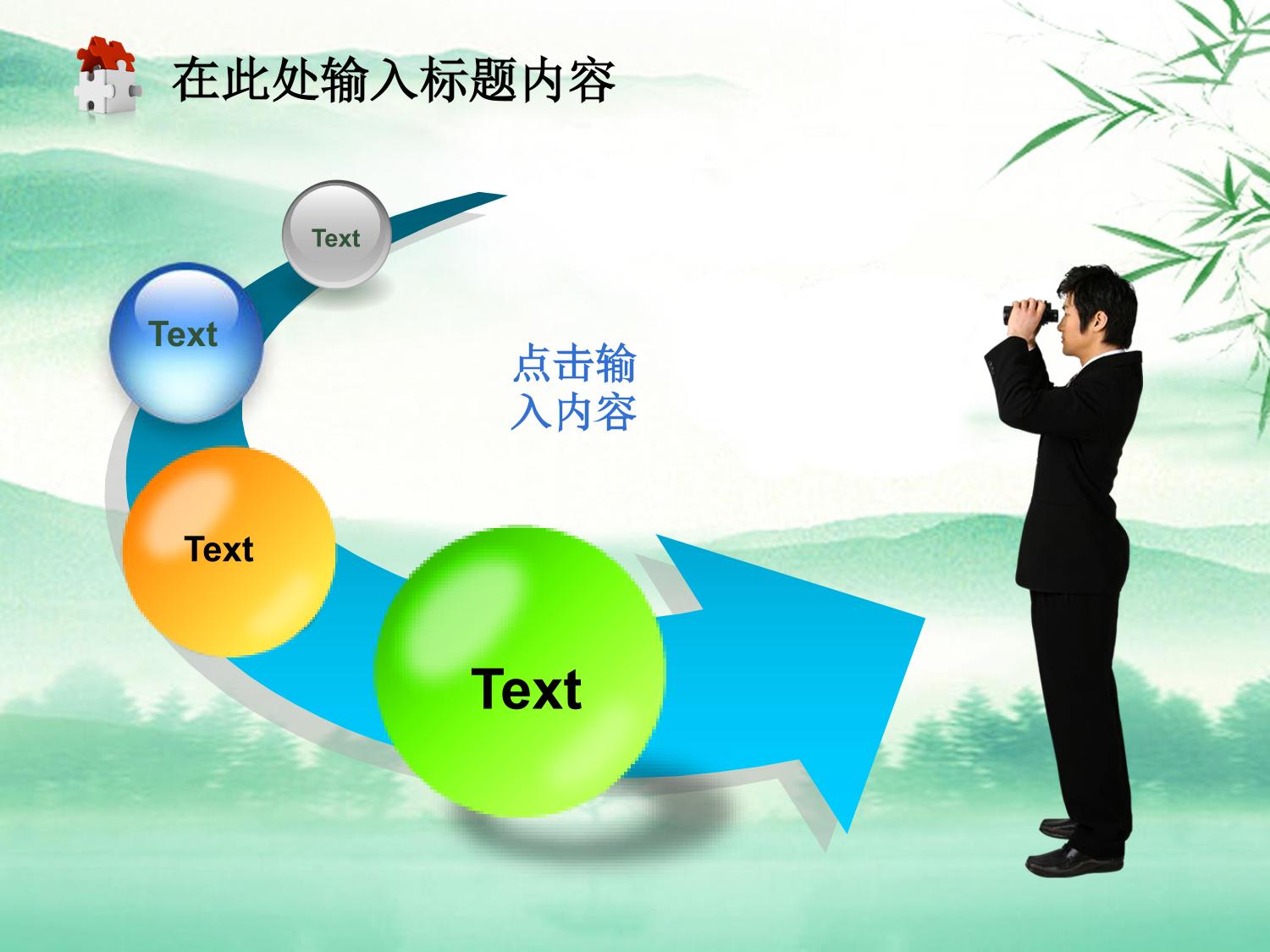 在此处输入标题内容

Text

Text

点击输入内容

Text

Text